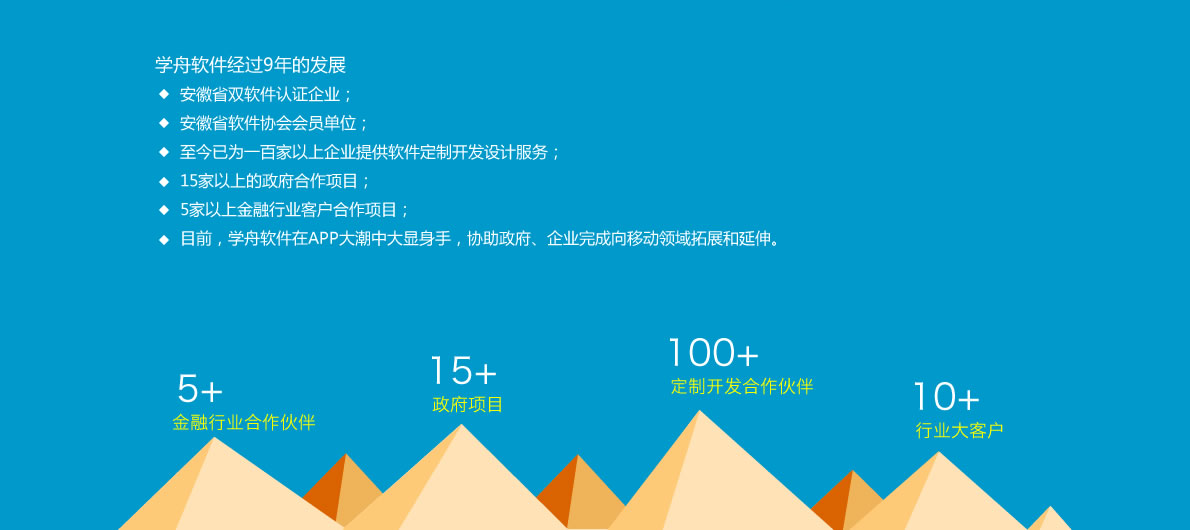 学舟软件经过9年的发展

◆ 安徽省双软件认证企业；
◆ 安徽省软件协会会员单位；
◆ 至今已为一百家以上企业提供软件定制开发设计服务；
◆ 15家以上的政府合作项目；
◆ 5家以上金融行业客户合作项目；
◆ 目前，学舟软件在APP大潮中大显身手，协助政府、企业完成向移动领域拓展和延伸。

5+
金融行业合作伙伴

15+
政府项目

100+
定制开发合作伙伴

10+
行业大客户